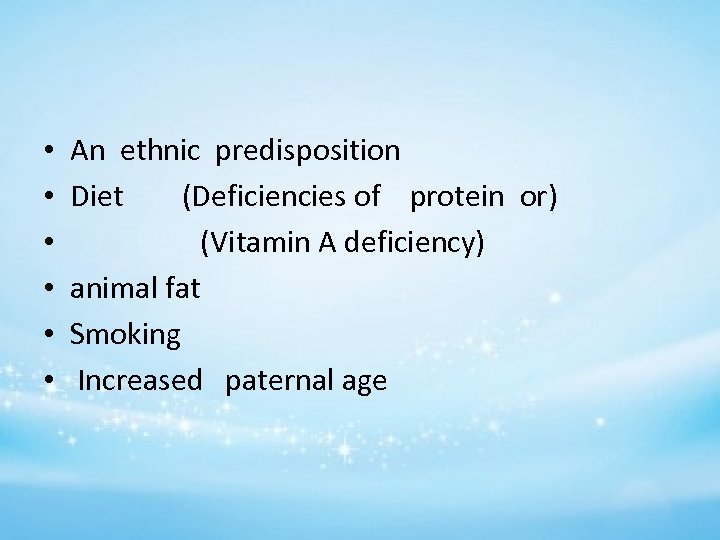 • An ethnic predisposition
• Diet (Deficiencies of protein or)
• (Vitamin A deficiency)
• animal fat
• Smoking
• Increased paternal age